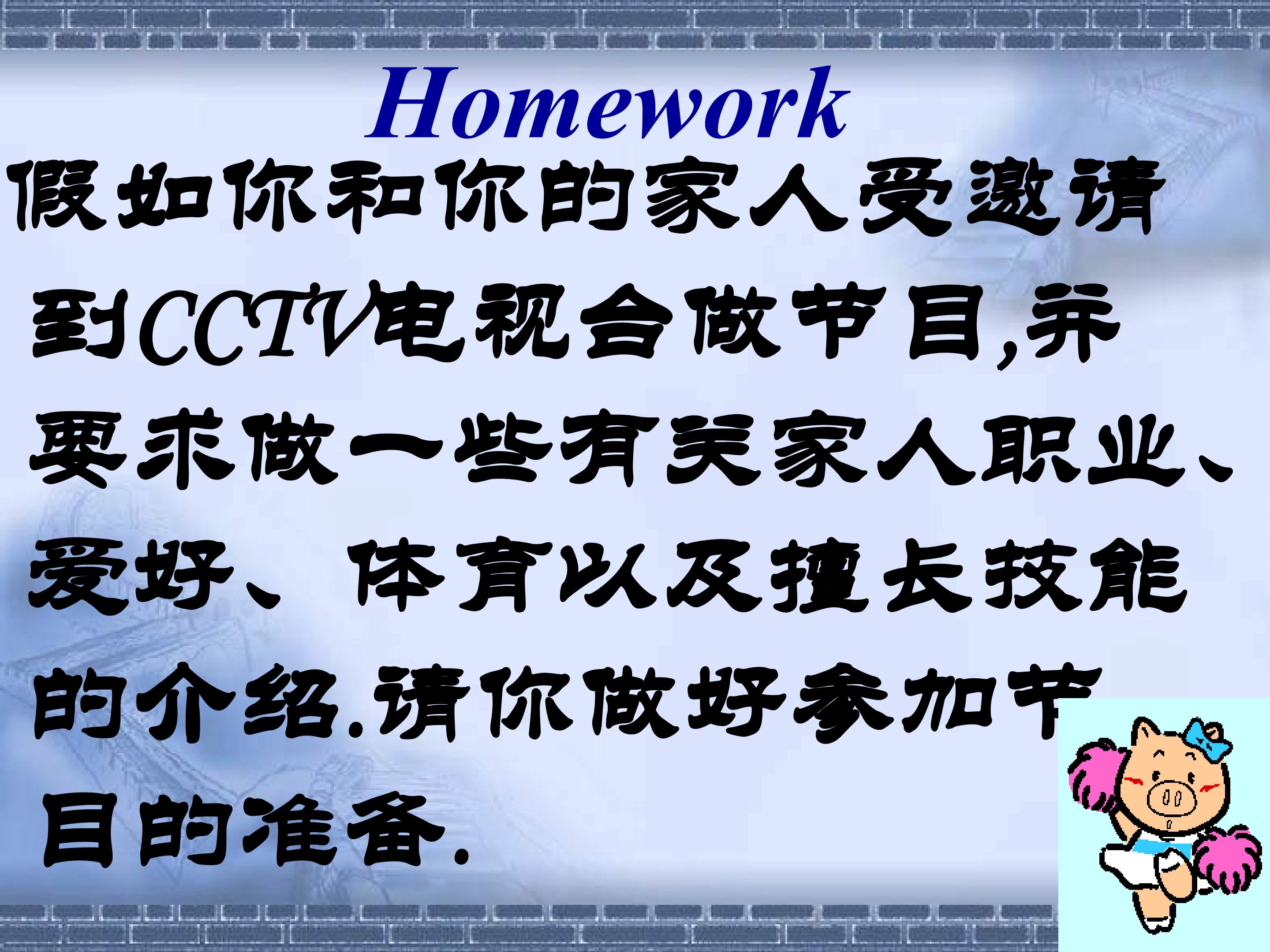 Homework

假如你和你的家人受邀请到CCTV电视台做节目,并要求做一些有关家人职业、爱好、体育以及擅长技能的介绍.请你做好参加节目的准备.